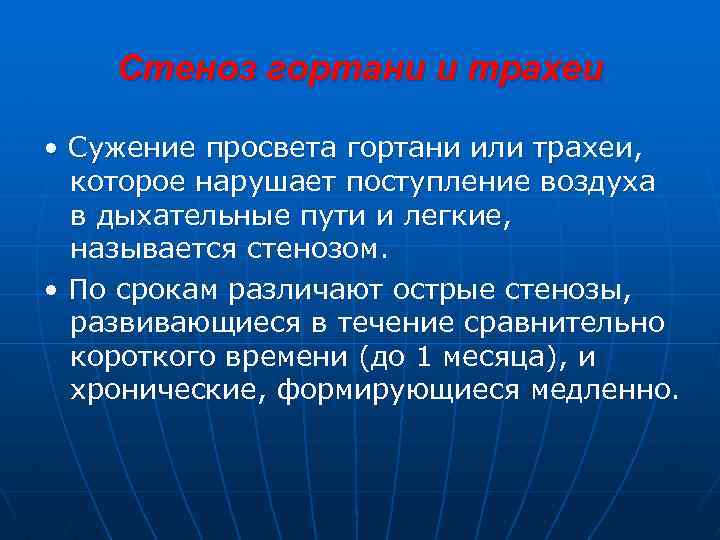 Стеноз гортани и трахеи

• Сужение просвета гортани или трахеи, которое нарушает поступление воздуха в дыхательные пути и легкие, называется стенозом.

• По срокам различают острые стенозы, развивающиеся в течение сравнительно короткого времени (до 1 месяца), и хронические, формирующиеся медленно.